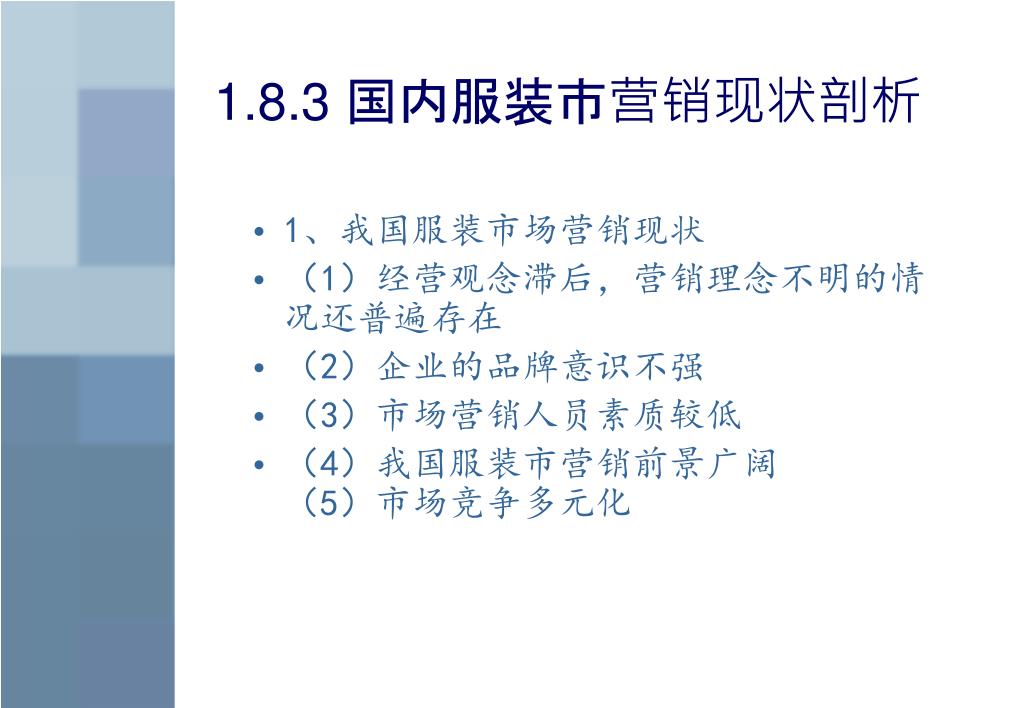 1.8.3 国内服装市营销现状剖析

• 1、我国服装市场营销现状
• （1）经营观念滞后，营销理念不明的情况还普遍存在
• （2）企业的品牌意识不强
• （3）市场营销人员素质较低
• （4）我国服装市营销前景广阔
（5）市场竞争多元化